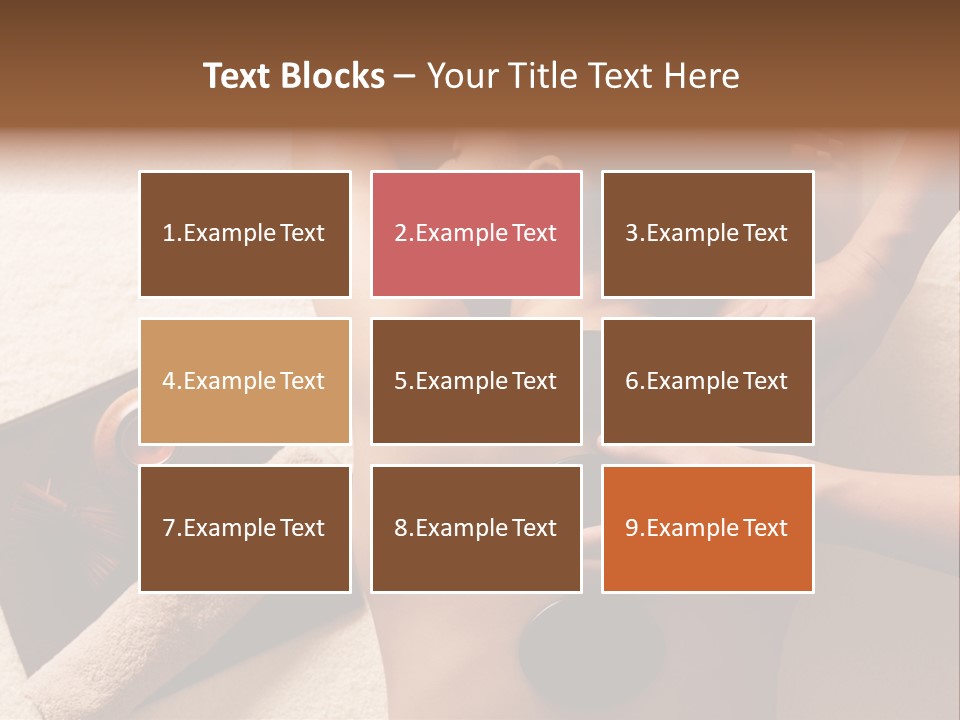 Text Blocks – Your Title Text Here

1.Example Text

2.Example Text

3.Example Text

4.Example Text

5.Example Text

6.Example Text

7.Example Text

8.Example Text

9.Example Text